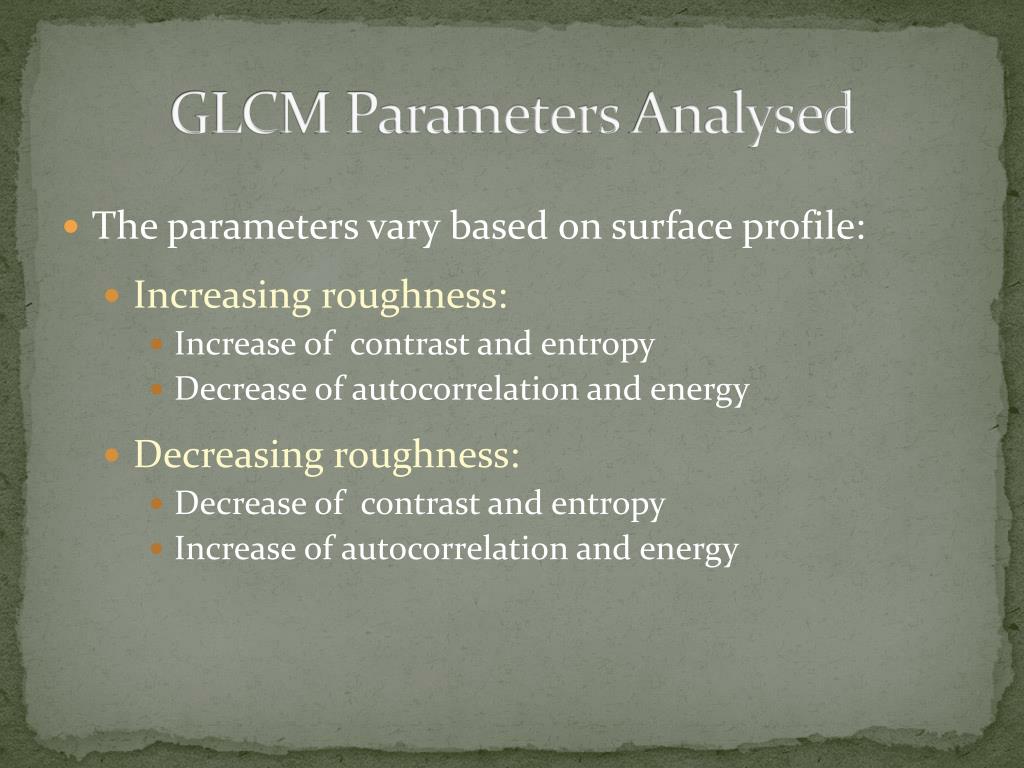 GLCM Parameters Analysed

The parameters vary based on surface profile:

Increasing roughness:
Increase of contrast and entropy
Decrease of autocorrelation and energy

Decreasing roughness:
Decrease of contrast and entropy
Increase of autocorrelation and energy